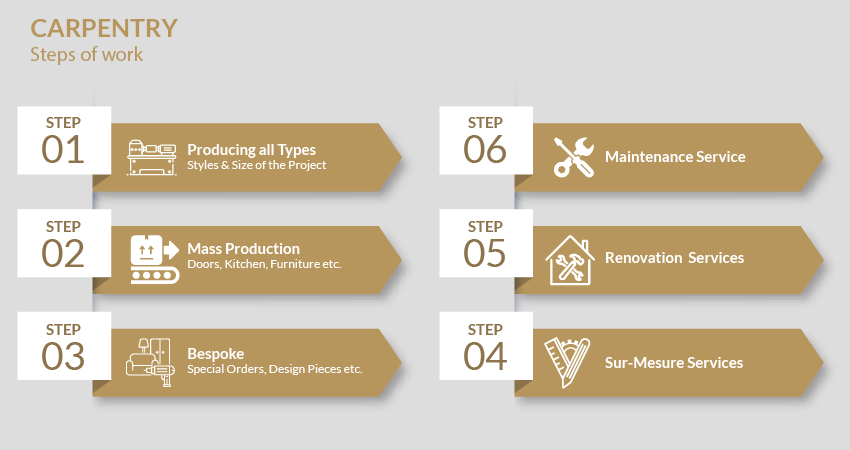 CARPENTRY
Steps of work

STEP
01
Producing all Types
Styles & Size of the Project

STEP
02
Mass Production
Doors, Kitchen, Furniture etc.

STEP
03
Bespoke
Special Orders, Design Pieces etc.

STEP
06
Maintenance Service

STEP
05
Renovation Services

STEP
04
Sur-Mesure Services